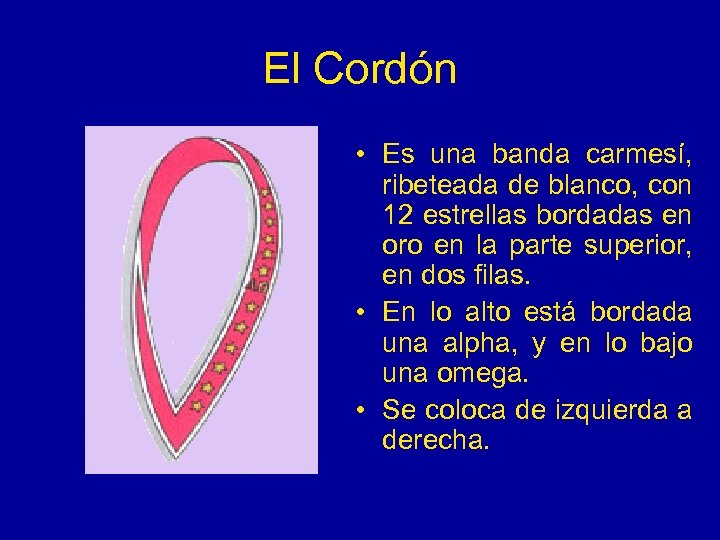 El Cordón

• Es una banda carmesí, ribeteada de blanco, con 12 estrellas bordadas en oro en la parte superior, en dos filas.

• En lo alto está bordada una alpha, y en lo bajo una omega.

• Se coloca de izquierda a derecha.